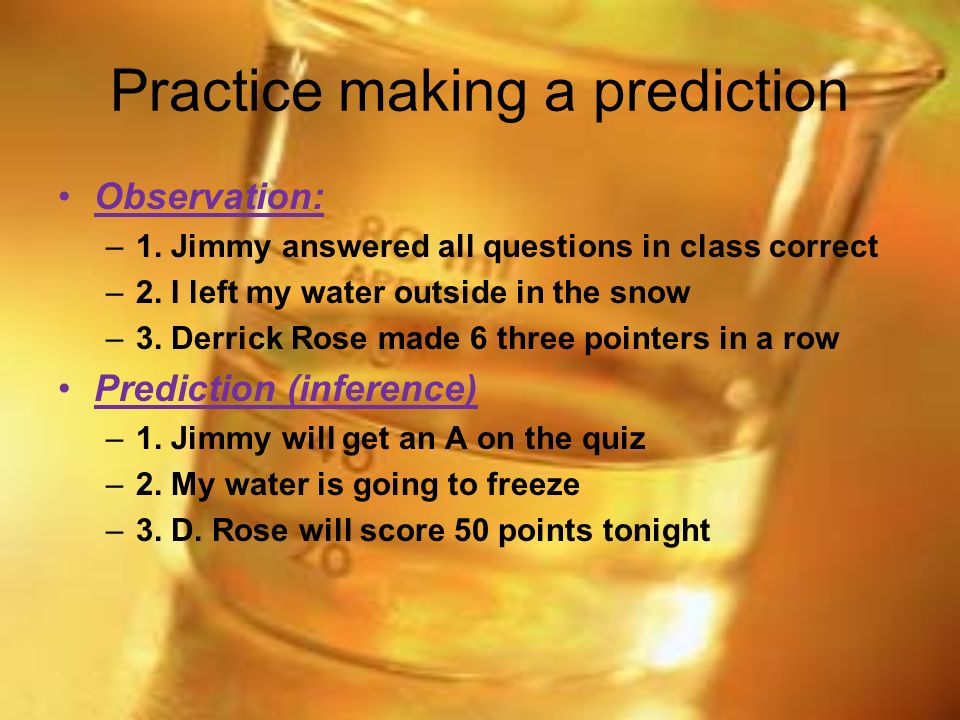 Practice making a prediction

• Observation:
– 1. Jimmy answered all questions in class correct
– 2. I left my water outside in the snow
– 3. Derrick Rose made 6 three pointers in a row

• Prediction (inference)
– 1. Jimmy will get an A on the quiz
– 2. My water is going to freeze
– 3. D. Rose will score 50 points tonight